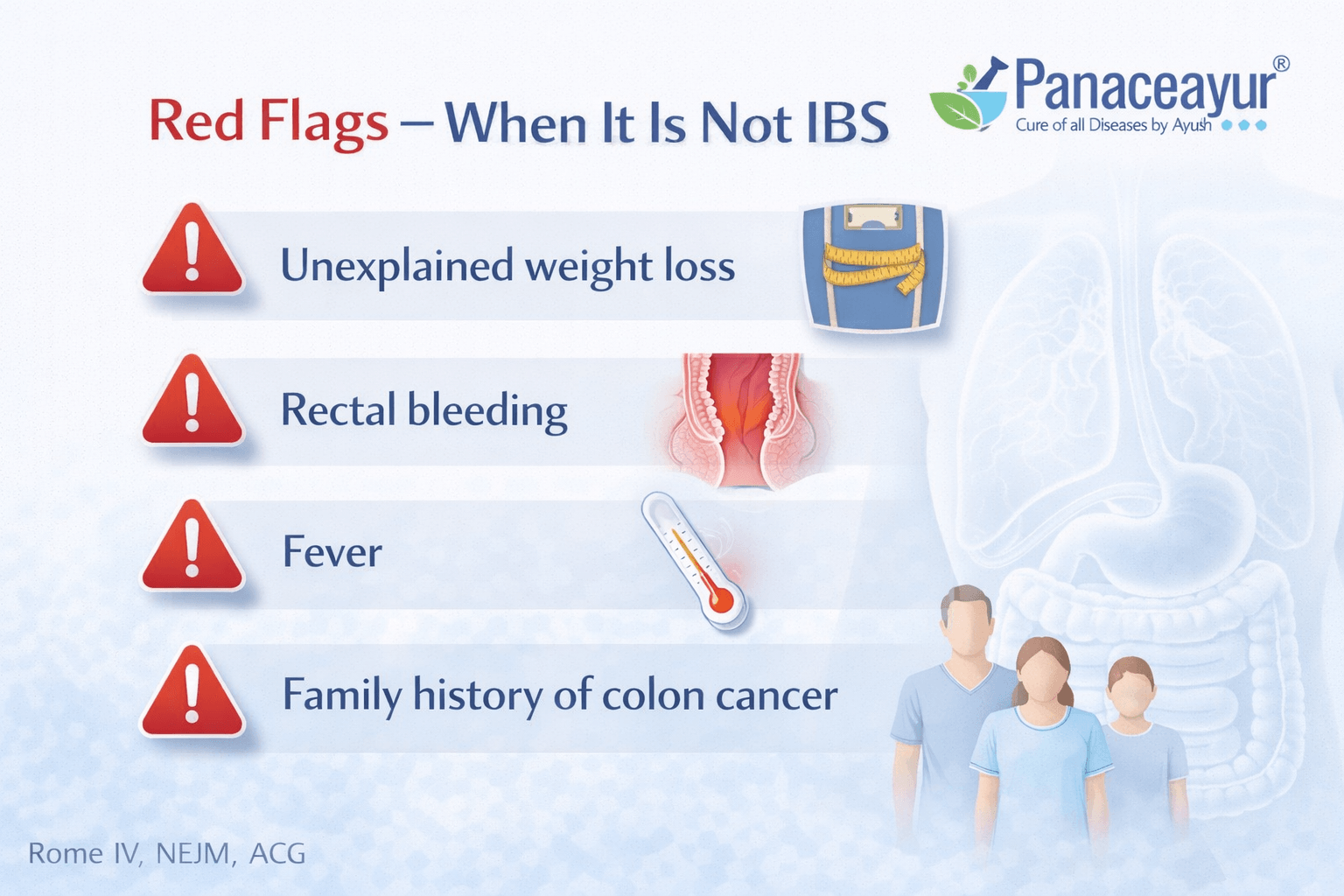 Red Flags – When It Is Not IBS

Panaceayur®
Cure of all Diseases by Ayush

Unexplained weight loss

Rectal bleeding

Fever

Family history of colon cancer

Rome IV, NEJM, ACG